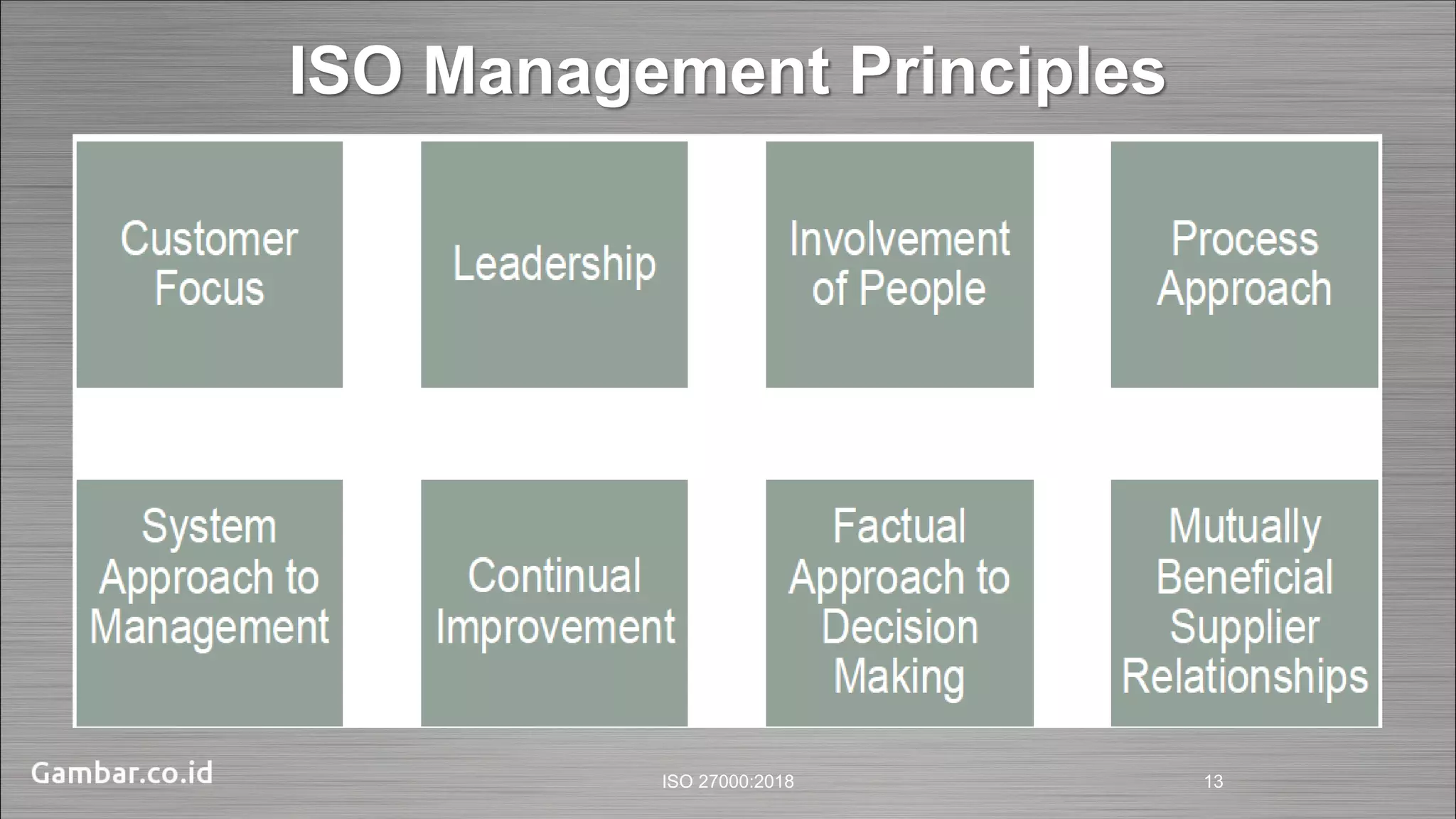 ISO Management Principles

Customer Focus

Leadership

Involvement of People

Process Approach

System Approach to Management

Continual Improvement

Factual Approach to Decision Making

Mutually Beneficial Supplier Relationships

Gambar.co.id

ISO 27000:2018

13